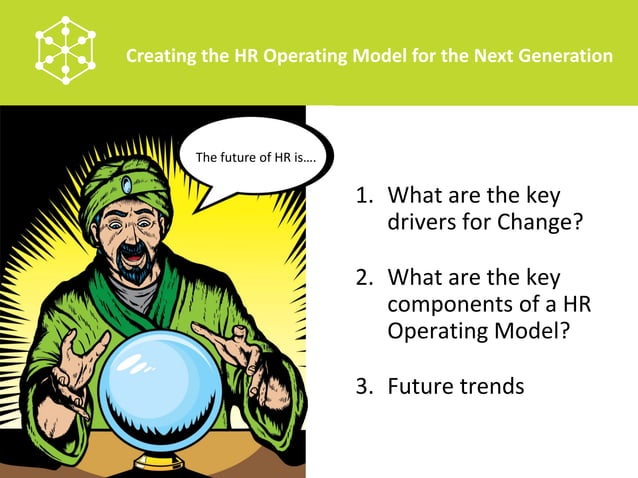 Creating the HR Operating Model for the Next Generation

The future of HR is….

1. What are the key drivers for Change?

2. What are the key components of a HR Operating Model?

3. Future trends